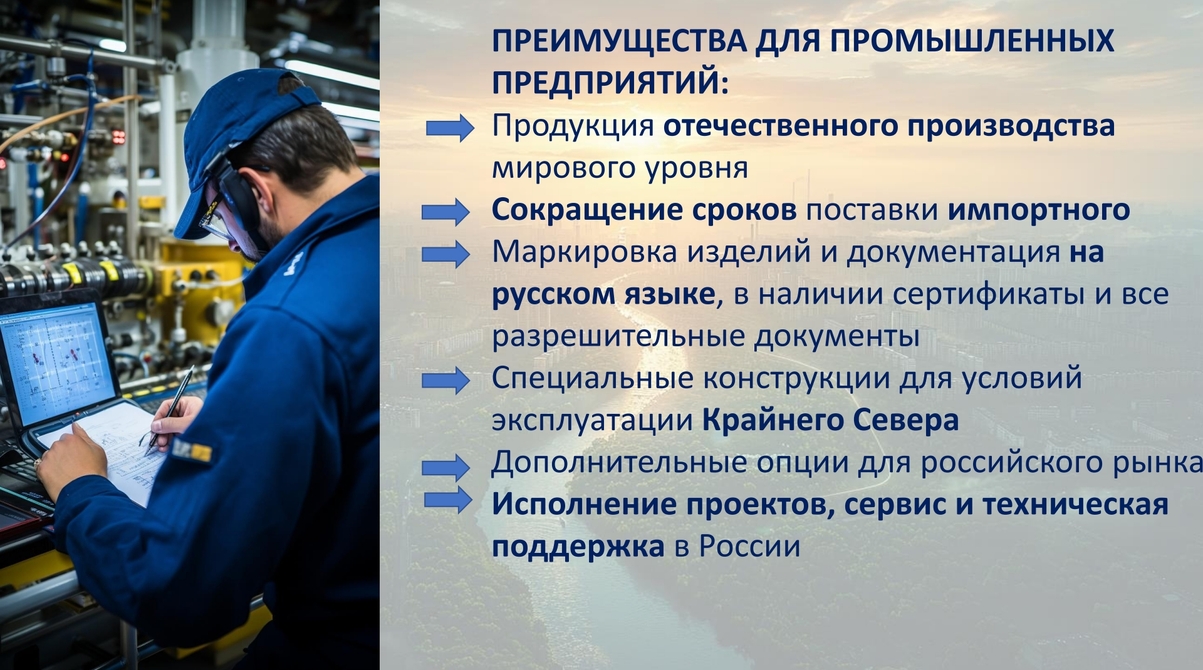 ПРЕИМУЩЕСТВА ДЛЯ ПРОМЫШЛЕННЫХ ПРЕДПРИЯТИЙ:

Продукция отечественного производства мирового уровня

Сокращение сроков поставки импортного

Маркировка изделий и документация на русском языке, в наличии сертификаты и все разрешительные документы

Специальные конструкции для условий эксплуатации Крайнего Севера

Дополнительные опции для российского рынка

Исполнение проектов, сервис и техническая поддержка в России